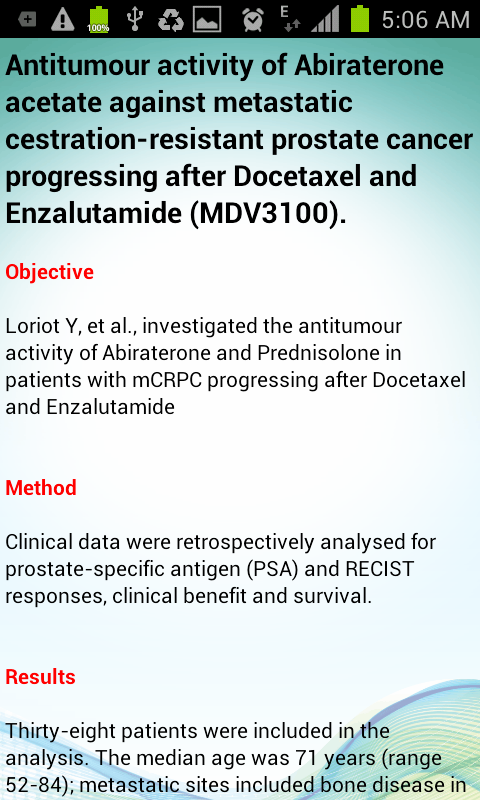 100%
E
5:06 AM

Antitumour activity of Abiraterone acetate against metastatic cestration-resistant prostate cancer progressing after Docetaxel and Enzalutamide (MDV3100).

Objective

Loriot Y, et al., investigated the antitumour activity of Abiraterone and Prednisolone in patients with mCRPC progressing after Docetaxel and Enzalutamide

Method

Clinical data were retrospectively analysed for prostate-specific antigen (PSA) and RECIST responses, clinical benefit and survival.

Results

Thirty-eight patients were included in the analysis. The median age was 71 years (range 52-84); metastatic sites included bone disease in